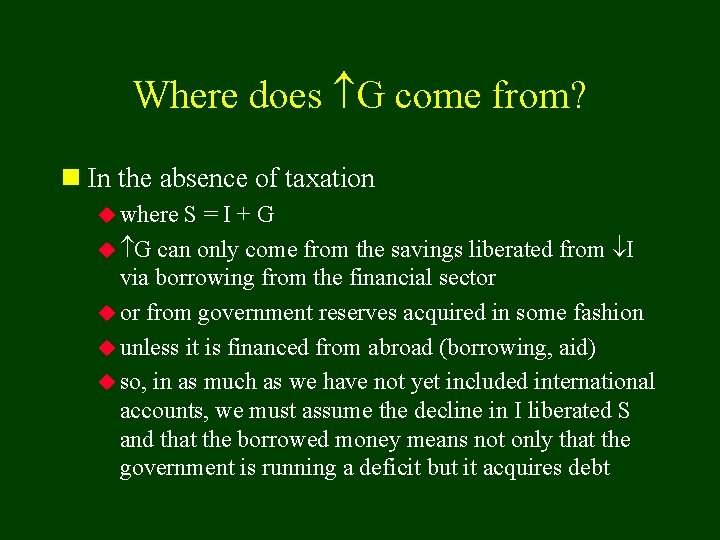 Where does ↑G come from?

In the absence of taxation

where S = I + G

↑G can only come from the savings liberated from ↓I via borrowing from the financial sector

or from government reserves acquired in some fashion

unless it is financed from abroad (borrowing, aid)

so, in as much as we have not yet included international accounts, we must assume the decline in I liberated S and that the borrowed money means not only that the government is running a deficit but it acquires debt